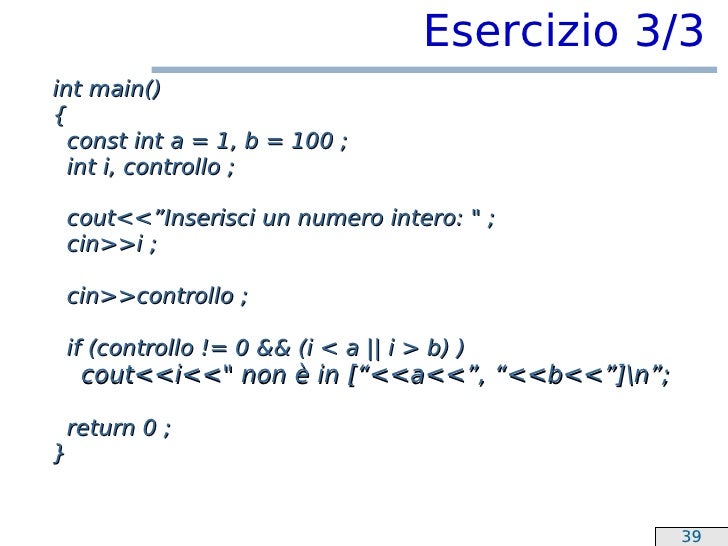 Esercizio 3/3

int main()
{
  const int a = 1, b = 100 ;
  int i, controllo ;

  cout<<”Inserisci un numero intero: " ;
  cin>>i ;

  cin>>controllo ;

  if (controllo != 0 && (i < a || i > b) )
    cout<<i<<" non è in [“<<a<<”, “<<b<<”]\n”;

  return 0 ;
}

39